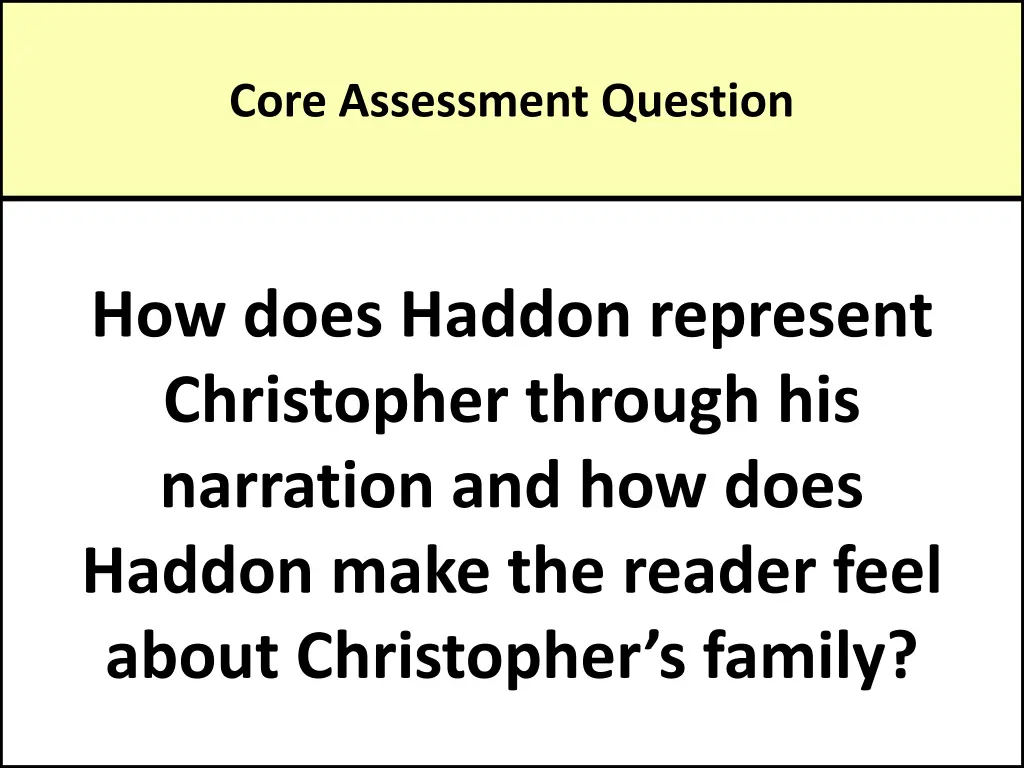 Core Assessment Question

How does Haddon represent Christopher through his narration and how does Haddon make the reader feel about Christopher’s family?